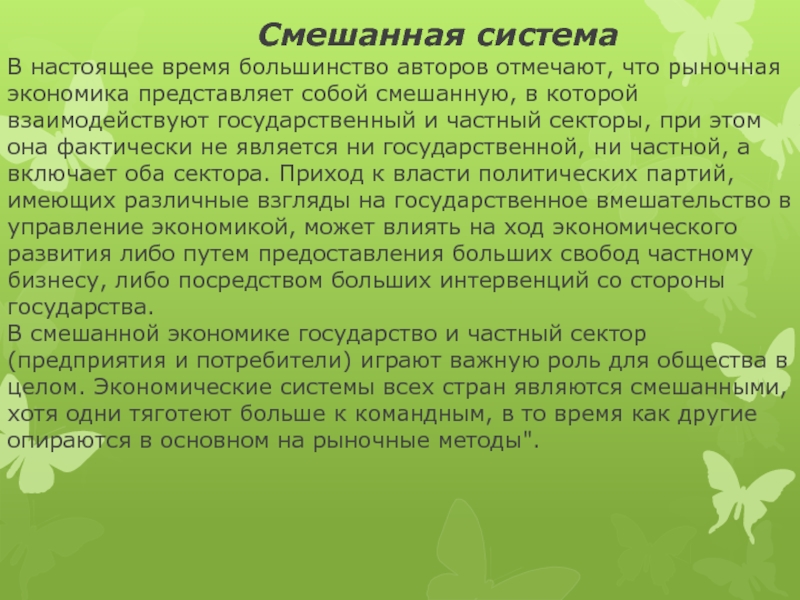 Смешанная система

В настоящее время большинство авторов отмечают, что рыночная экономика представляет собой смешанную, в которой взаимодействуют государственный и частный секторы, при этом она фактически не является ни государственной, ни частной, а включает оба сектора. Приход к власти политических партий, имеющих различные взгляды на государственное вмешательство в управление экономикой, может влиять на ход экономического развития либо путем предоставления больших свобод частному бизнесу, либо посредством больших интервенций со стороны государства.
В смешанной экономике государство и частный сектор (предприятия и потребители) играют важную роль для общества в целом. Экономические системы всех стран являются смешанными, хотя одни тяготеют больше к командным, в то время как другие опираются в основном на рыночные методы".